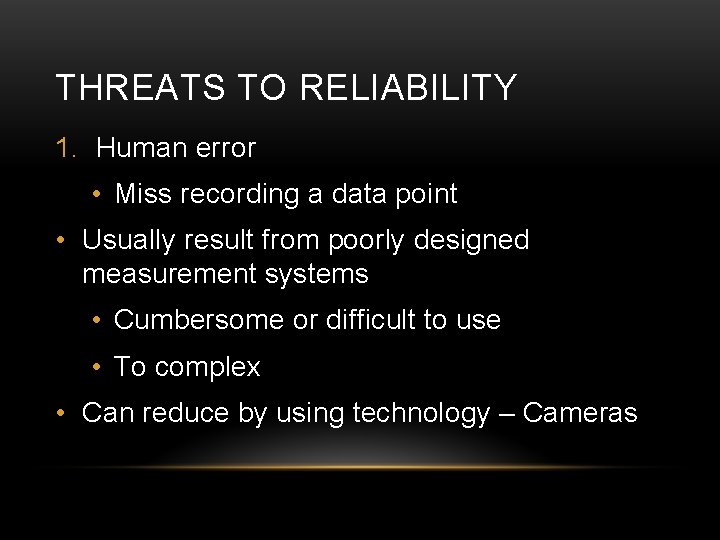 THREATS TO RELIABILITY

1. Human error

• Miss recording a data point

• Usually result from poorly designed measurement systems

• Cumbersome or difficult to use

• To complex

• Can reduce by using technology – Cameras